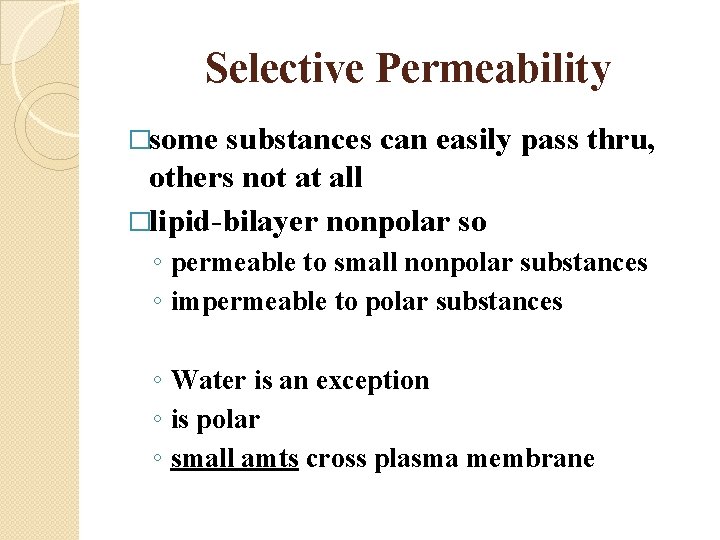 Selective Permeability

□some substances can easily pass thru, others not at all

□lipid-bilayer nonpolar so

◦ permeable to small nonpolar substances
◦ impermeable to polar substances

◦ Water is an exception
◦ is polar
◦ small amts cross plasma membrane